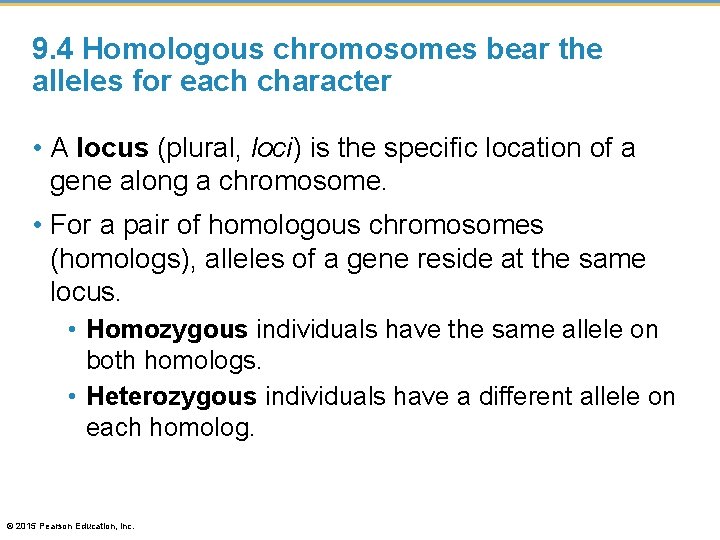 9.4 Homologous chromosomes bear the alleles for each character

• A locus (plural, loci) is the specific location of a gene along a chromosome.

• For a pair of homologous chromosomes (homologs), alleles of a gene reside at the same locus.

• Homozygous individuals have the same allele on both homologs.

• Heterozygous individuals have a different allele on each homolog.

© 2015 Pearson Education, Inc.